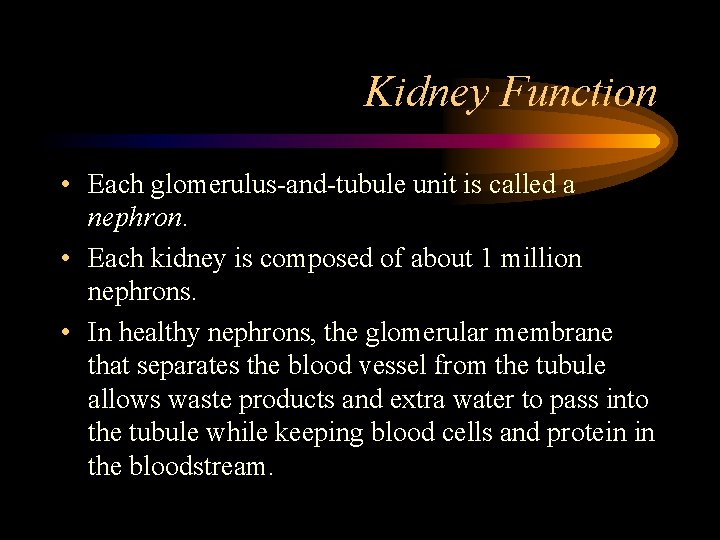 Kidney Function

• Each glomerulus-and-tubule unit is called a nephron.

• Each kidney is composed of about 1 million nephrons.

• In healthy nephrons, the glomerular membrane that separates the blood vessel from the tubule allows waste products and extra water to pass into the tubule while keeping blood cells and protein in the bloodstream.